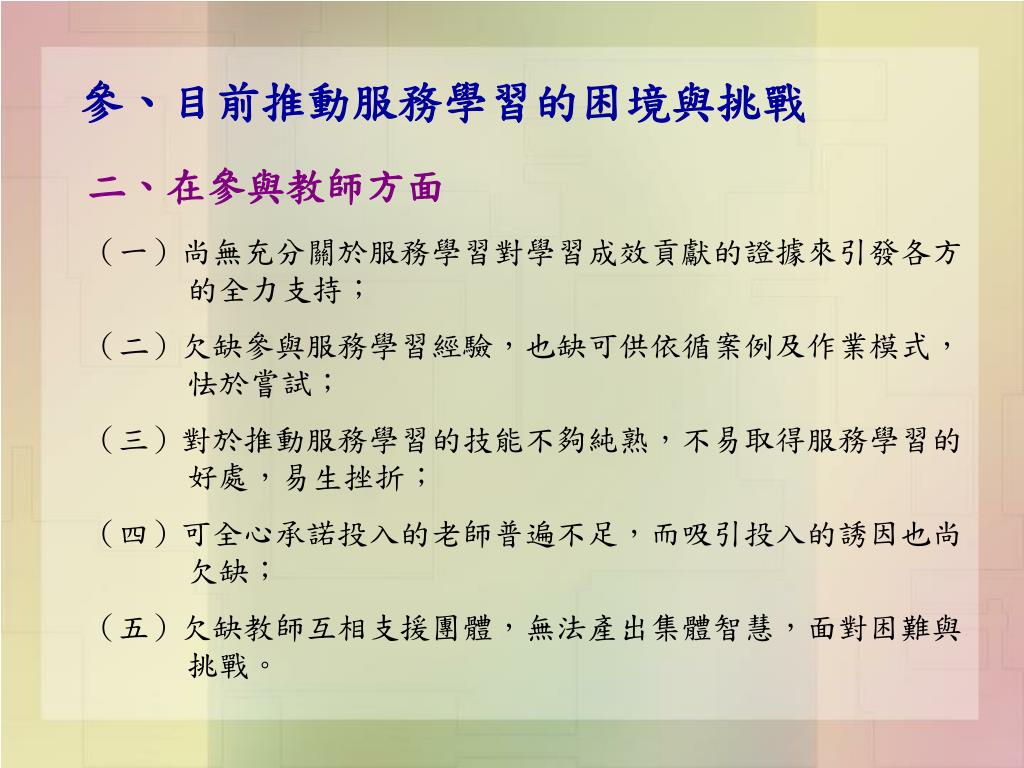 參、目前推動服務學習的困境與挑戰

二、在參與教師方面

（一）尚無充分關於服務學習對學習成效貢獻的證據來引發各方的全力支持；

（二）欠缺參與服務學習經驗，也缺可供依循案例及作業模式，怯於嘗試；

（三）對於推動服務學習的技能不夠純熟，不易取得服務學習的好處，易生挫折；

（四）可全心承諾投入的老師普遍不足，而吸引投入的誘因也尚欠缺；

（五）欠缺教師互相支援團體，無法產出集體智慧，面對困難與挑戰。